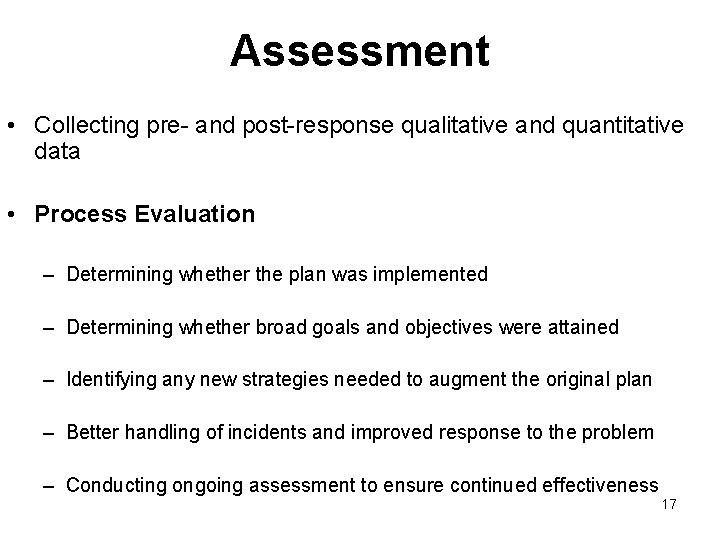 Assessment

• Collecting pre- and post-response qualitative and quantitative data

• Process Evaluation

– Determining whether the plan was implemented

– Determining whether broad goals and objectives were attained

– Identifying any new strategies needed to augment the original plan

– Better handling of incidents and improved response to the problem

– Conducting ongoing assessment to ensure continued effectiveness

17